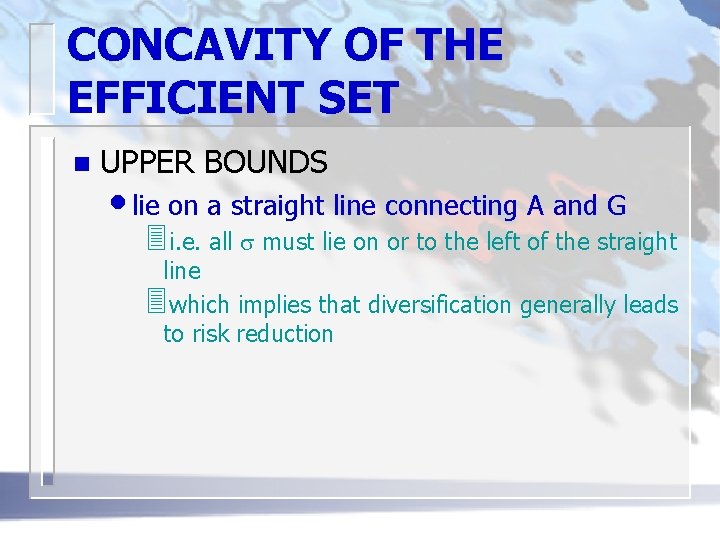 CONCAVITY OF THE EFFICIENT SET

UPPER BOUNDS

lie on a straight line connecting A and G

i.e. all $\sigma$ must lie on or to the left of the straight line

which implies that diversification generally leads to risk reduction